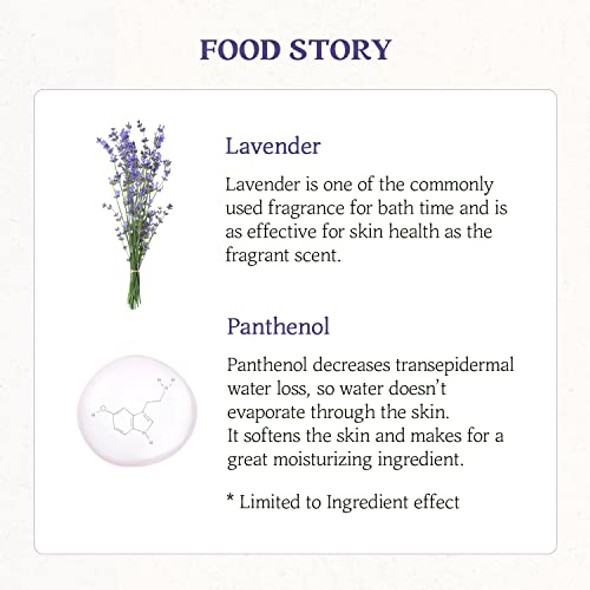 FOOD STORY

Lavender

Lavender is one of the commonly used fragrance for bath time and is as effective for skin health as the fragrant scent.

Panthenol

Panthenol decreases transepidermal water loss, so water doesn't evaporate through the skin.
It softens the skin and makes for a great moisturizing ingredient.

* Limited to Ingredient effect